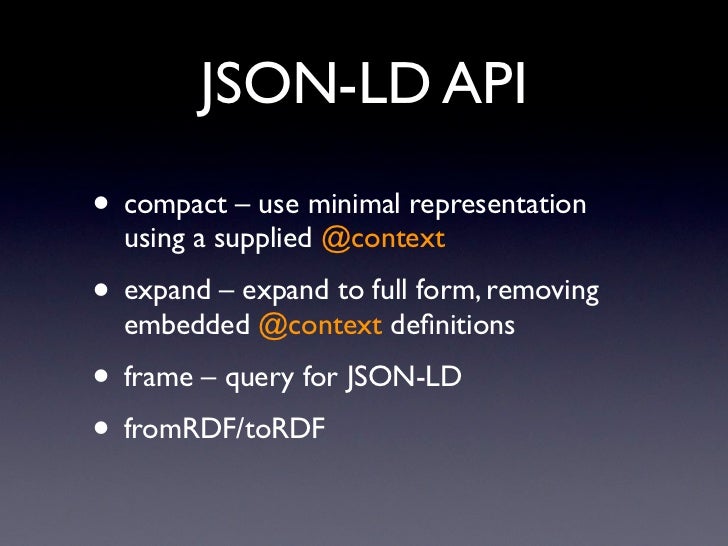 JSON-LD API

• compact – use minimal representation using a supplied @context

• expand – expand to full form, removing embedded @context definitions

• frame – query for JSON-LD

• fromRDF/toRDF